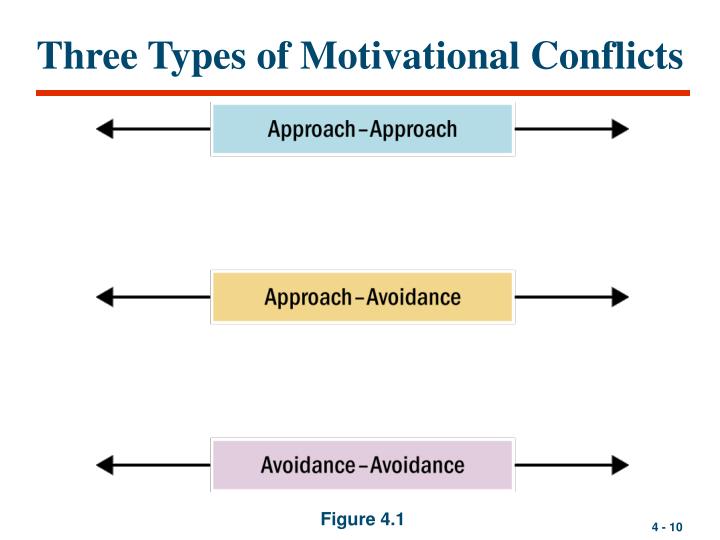 Three Types of Motivational Conflicts

Approach–Approach

Approach–Avoidance

Avoidance–Avoidance

Figure 4.1

4 - 10